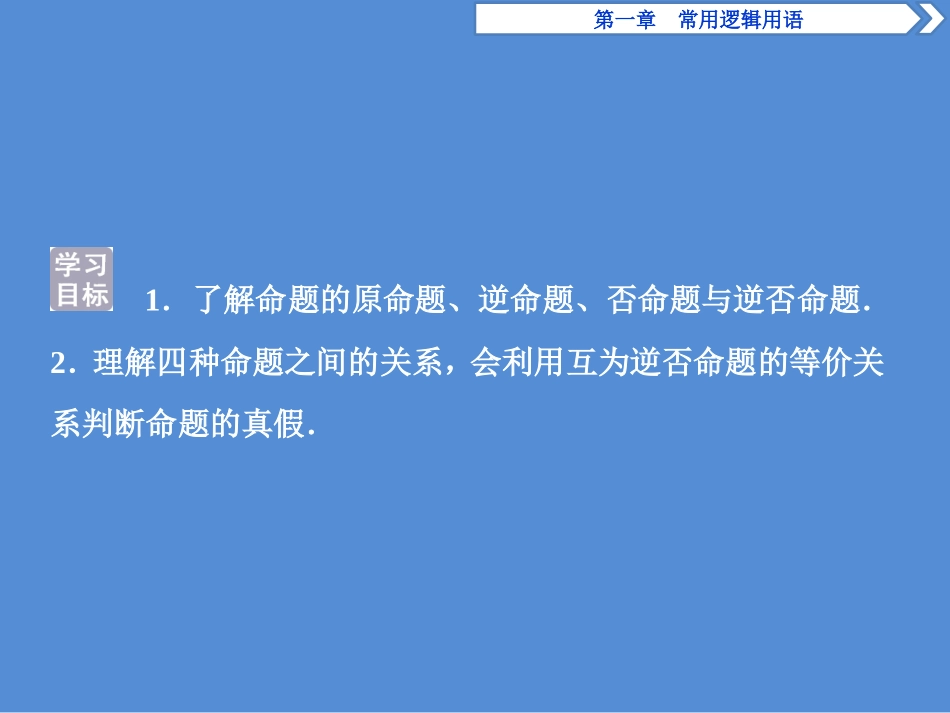 第一章　常用逻辑用语

学习目标

1．了解命题的原命题、逆命题、否命题与逆否命题.

2．理解四种命题之间的关系，会利用互为逆否命题的等价关系判断命题的真假.